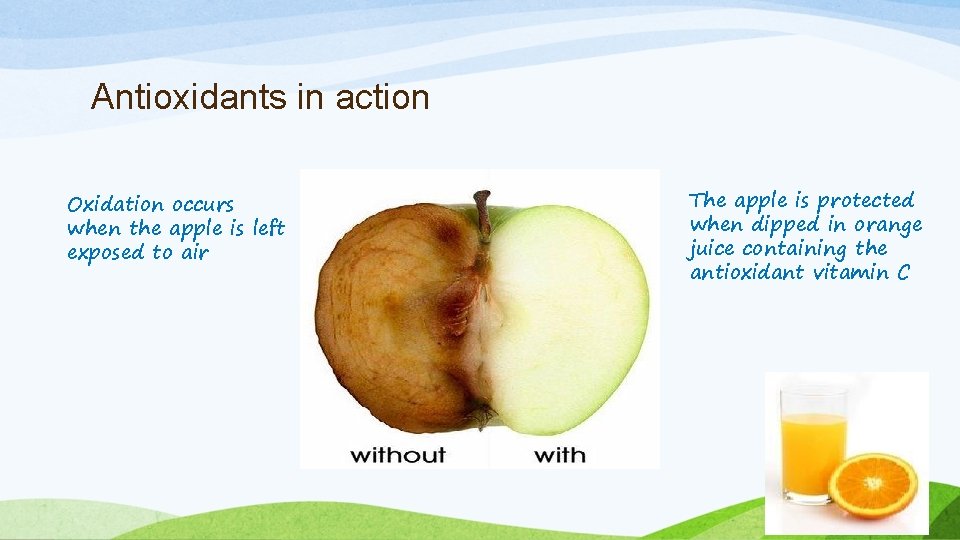 Antioxidants in action

Oxidation occurs when the apple is left exposed to air

without

with

The apple is protected when dipped in orange juice containing the antioxidant vitamin C